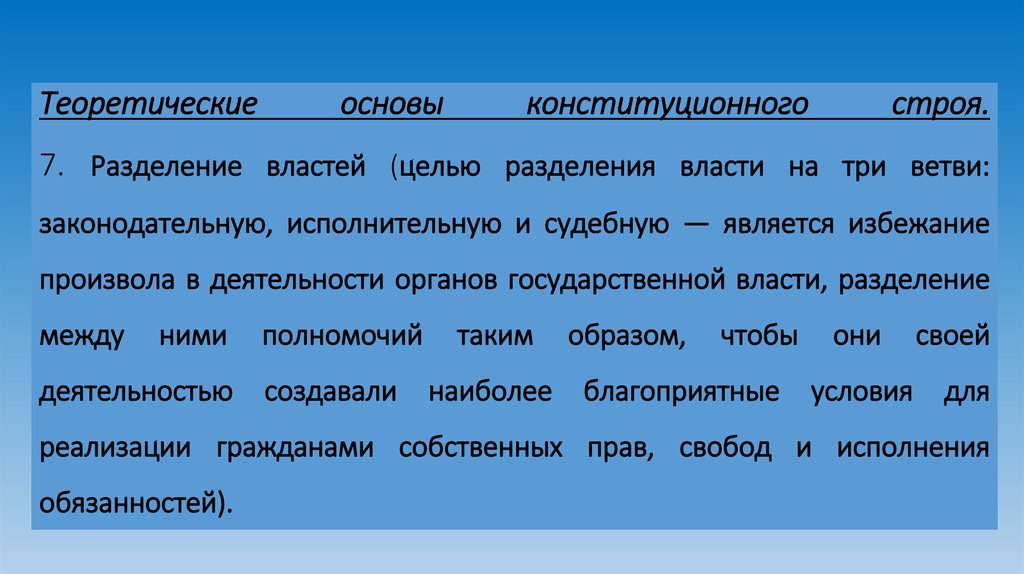 Теоретические основы конституционного строя.

7. Разделение властей (целью разделения власти на три ветви: законодательную, исполнительную и судебную — является избежание произвола в деятельности органов государственной власти, разделение между ними полномочий таким образом, чтобы они своей деятельностью создавали наиболее благоприятные условия для реализации гражданами собственных прав, свобод и исполнения обязанностей).